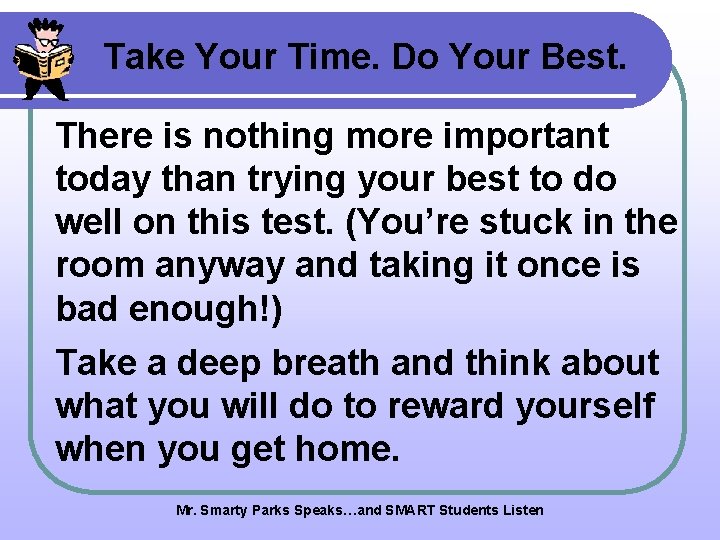 Take Your Time. Do Your Best.

There is nothing more important today than trying your best to do well on this test. (You're stuck in the room anyway and taking it once is bad enough!)

Take a deep breath and think about what you will do to reward yourself when you get home.

Mr. Smarty Parks Speaks…and SMART Students Listen